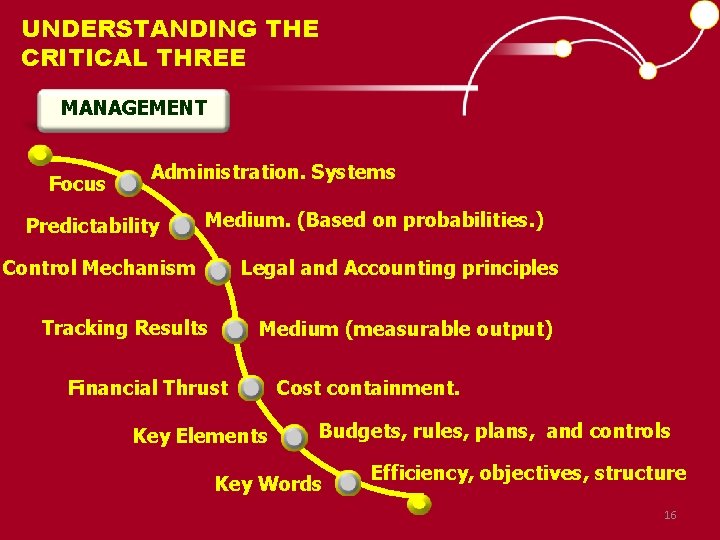 UNDERSTANDING THE CRITICAL THREE

MANAGEMENT

Focus Administration. Systems

Predictability Medium. (Based on probabilities.)

Control Mechanism Legal and Accounting principles

Tracking Results Medium (measurable output)

Financial Thrust Cost containment.

Key Elements Budgets, rules, plans, and controls

Key Words Efficiency, objectives, structure

16